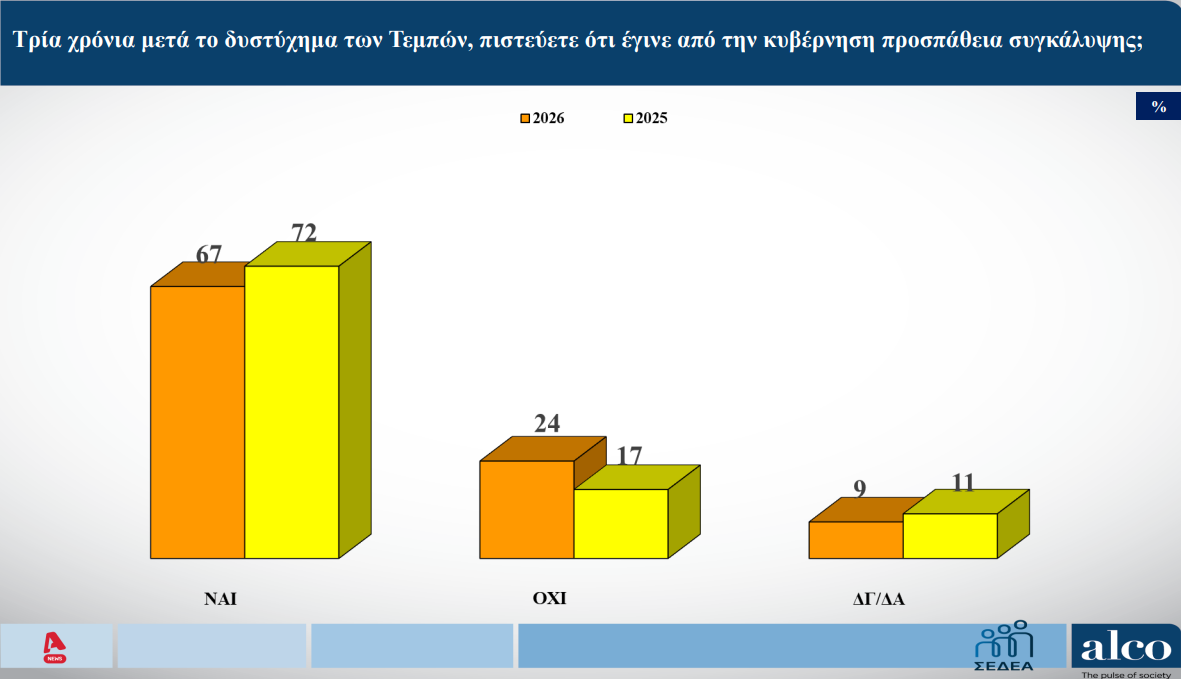 Τρία χρόνια μετά το δυστύχημα των Τεμπών, πιστεύετε ότι έγινε από την κυβέρνηση προσπάθεια συγκάλυψης;

%

2026
2025

67
72
24
17
9
11

ΝΑΙ
ΟΧΙ
ΔΓ/ΔΑ

NEWS
ΣΕΔΕΑ
alco
The pulse of society